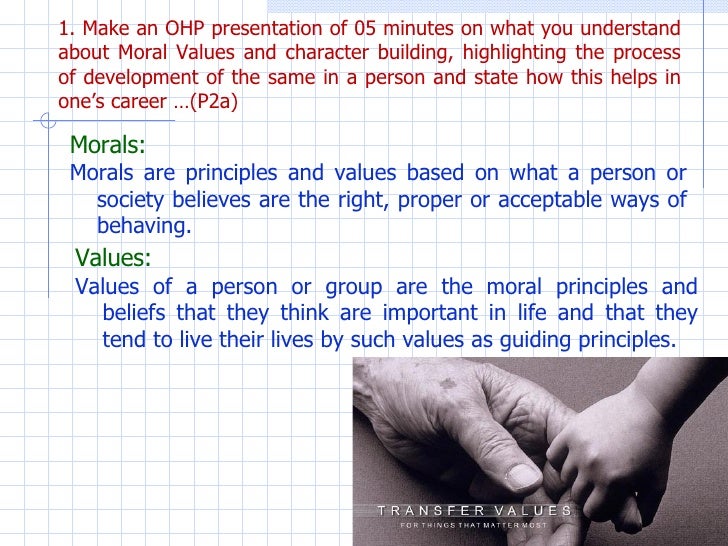 1. Make an OHP presentation of 05 minutes on what you understand about Moral Values and character building, highlighting the process of development of the same in a person and state how this helps in one's career …(P2a)

Morals:
Morals are principles and values based on what a person or society believes are the right, proper or acceptable ways of behaving.

Values:
Values of a person or group are the moral principles and beliefs that they think are important in life and that they tend to live their lives by such values as guiding principles.

TRANSFER VALUES
FOR THINGS THAT MATTER MOST